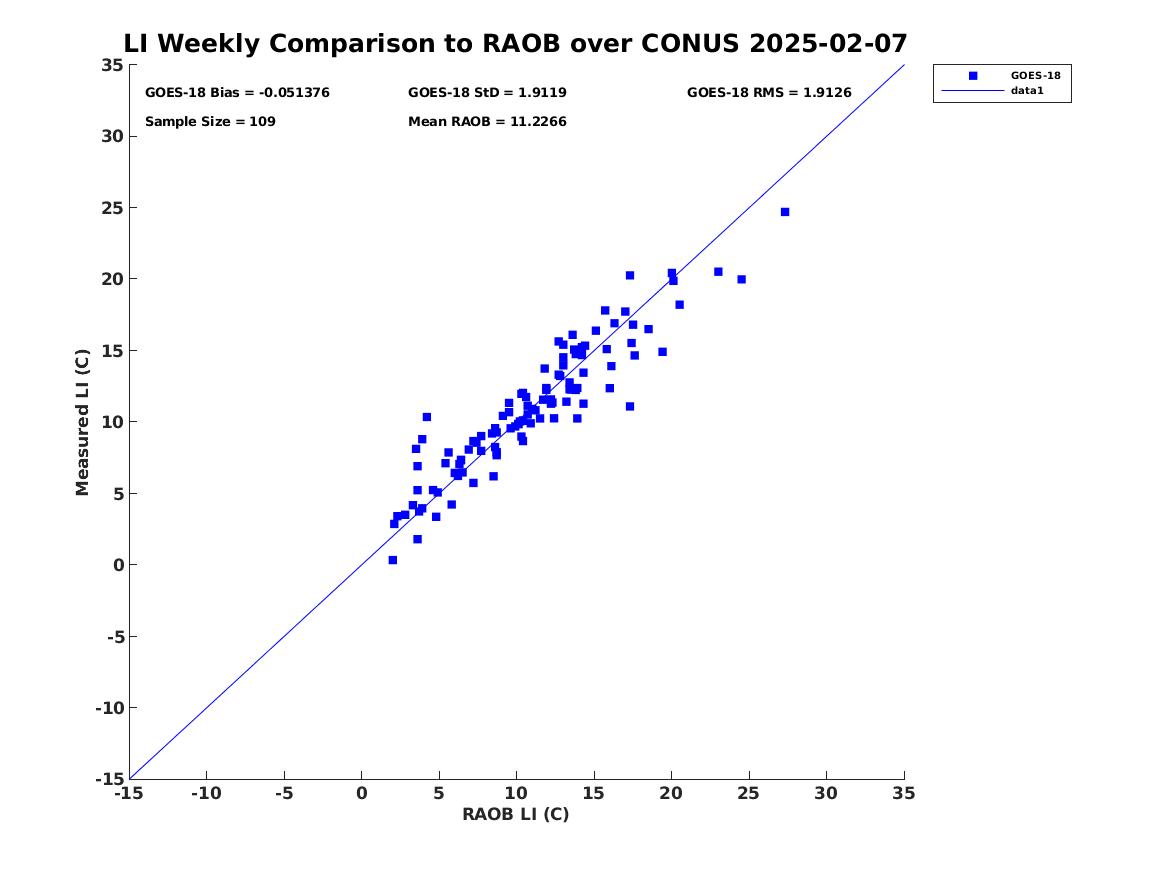 LI Weekly Comparison to RAOB over CONUS 2025-02-07

GOES-18 Bias = -0.051376
GOES-18 StD = 1.9119
GOES-18 RMS = 1.9126
Sample Size = 109
Mean RAOB = 11.2266

GOES-18
data1

Measured LI (C)
35
30
25
20
15
10
5
0
-5
-10
-15

-15 -10 -5 0 5 10 15 20 25 30 35
RAOB LI (C)